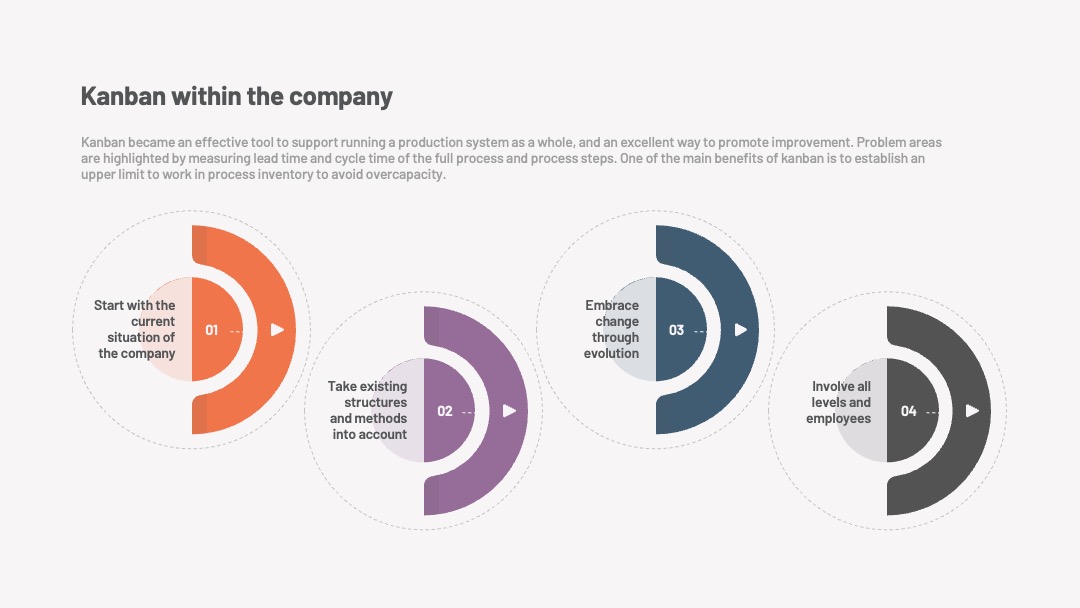 Kanban within the company

Kanban became an effective tool to support running a production system as a whole, and an excellent way to promote improvement. Problem areas are highlighted by measuring lead time and cycle time of the full process and process steps. One of the main benefits of kanban is to establish an upper limit to work in process inventory to avoid overcapacity.

Start with the current situation of the company

01

Take existing structures and methods into account

02

Embrace change through evolution

03

Involve all levels and employees

04